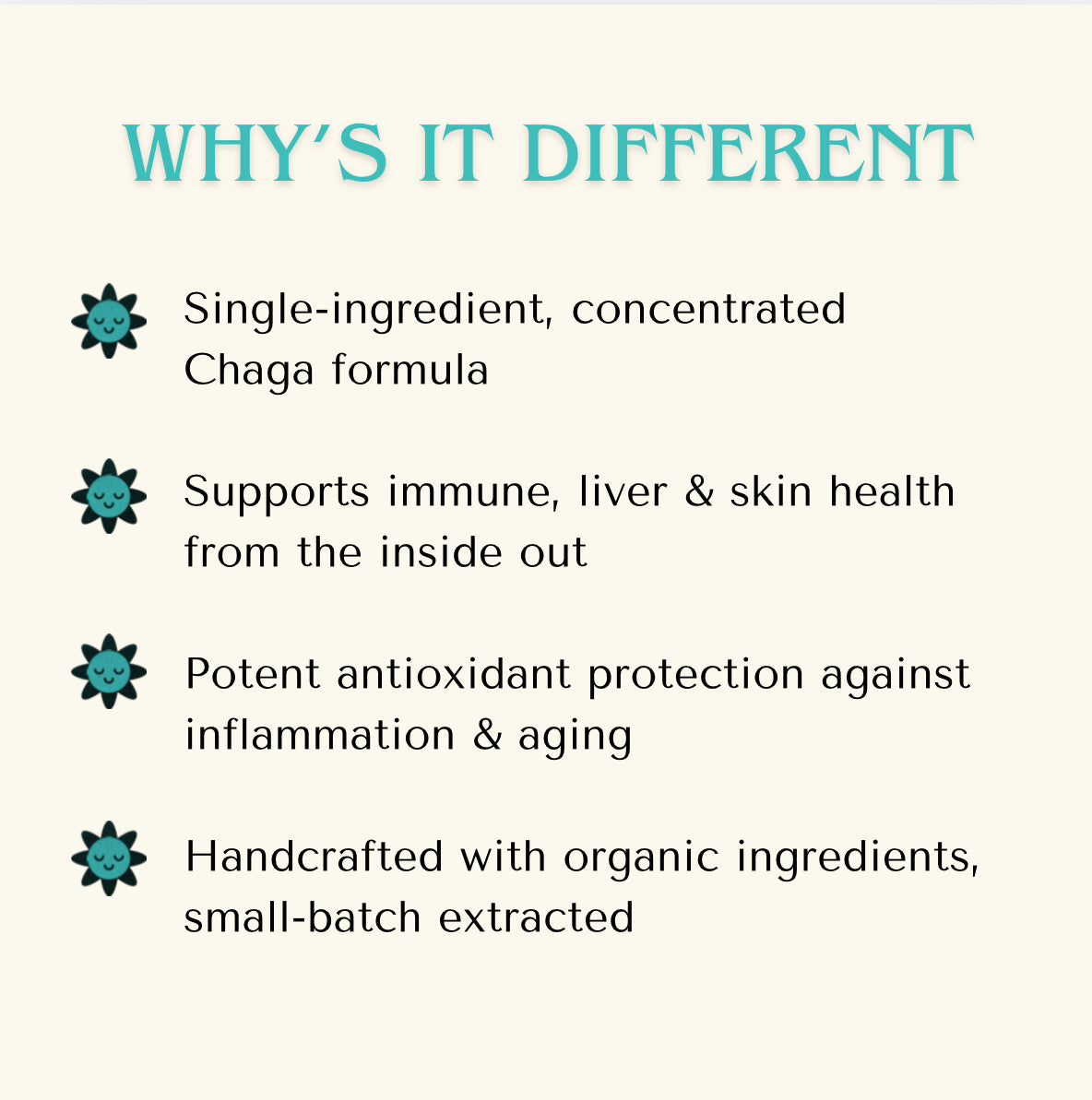 WHY'S IT DIFFERENT

Single-ingredient, concentrated Chaga formula

Supports immune, liver & skin health from the inside out

Potent antioxidant protection against inflammation & aging

Handcrafted with organic ingredients, small-batch extracted